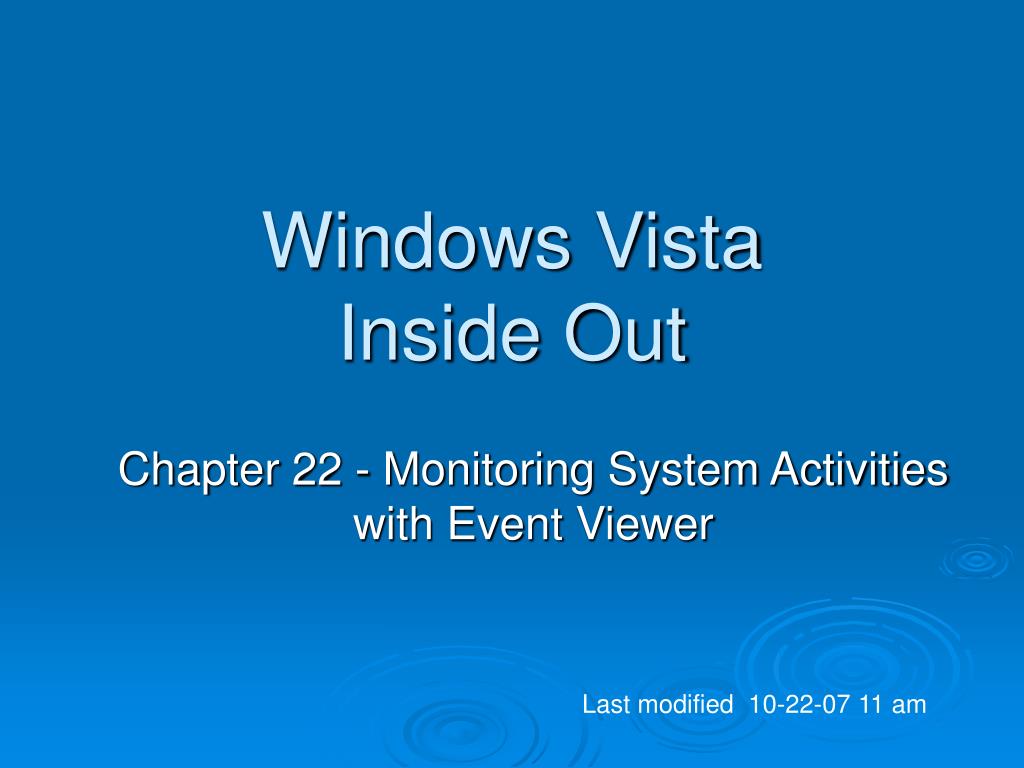 Windows Vista
Inside Out

Chapter 22 - Monitoring System Activities with Event Viewer

Last modified 10-22-07 11 am